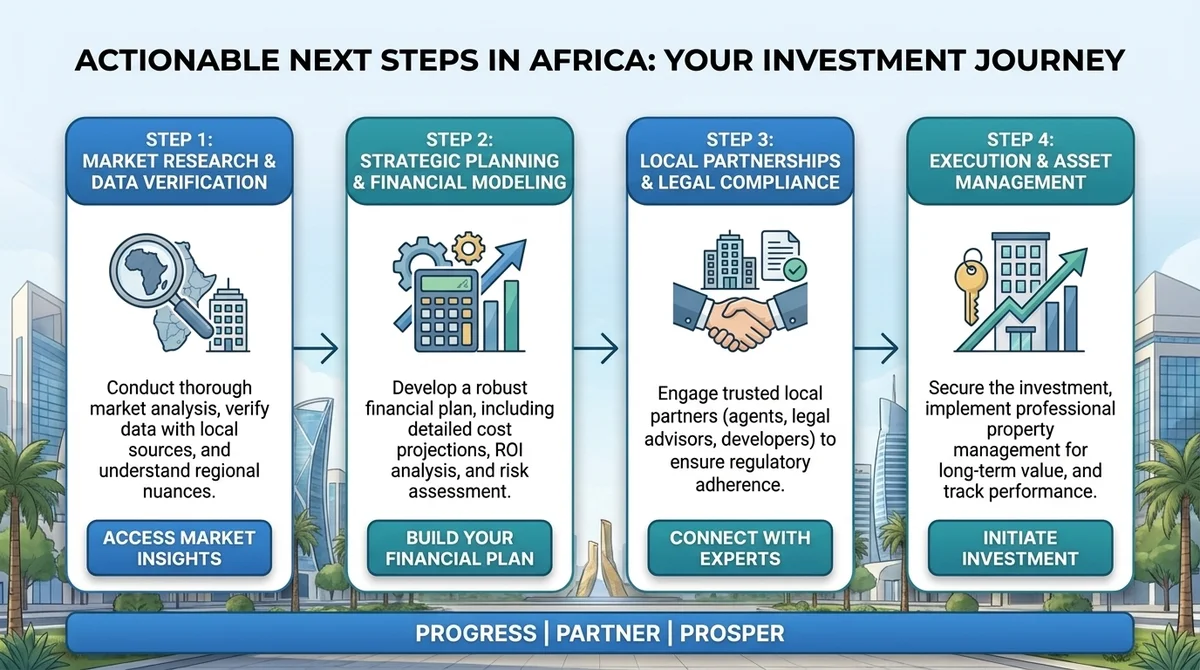 ACTIONABLE NEXT STEPS IN AFRICA: YOUR INVESTMENT JOURNEY

STEP 1:
MARKET RESEARCH & DATA VERIFICATION

Conduct thorough market analysis, verify data with local sources, and understand regional nuances.

ACCESS MARKET INSIGHTS

STEP 2:
STRATEGIC PLANNING & FINANCIAL MODELING

Develop a robust financial plan, including detailed cost projections, ROI analysis, and risk assessment.

BUILD YOUR FINANCIAL PLAN

STEP 3:
LOCAL PARTNERSHIPS & LEGAL COMPLIANCE

Engage trusted local partners (agents, legal advisors, developers) to ensure regulatory adherence.

CONNECT WITH EXPERTS

STEP 4:
EXECUTION & ASSET MANAGEMENT

Secure the investment, implement professional property management for long-term value, and track performance.

INITIATE INVESTMENT

PROGRESS | PARTNER | PROSPER